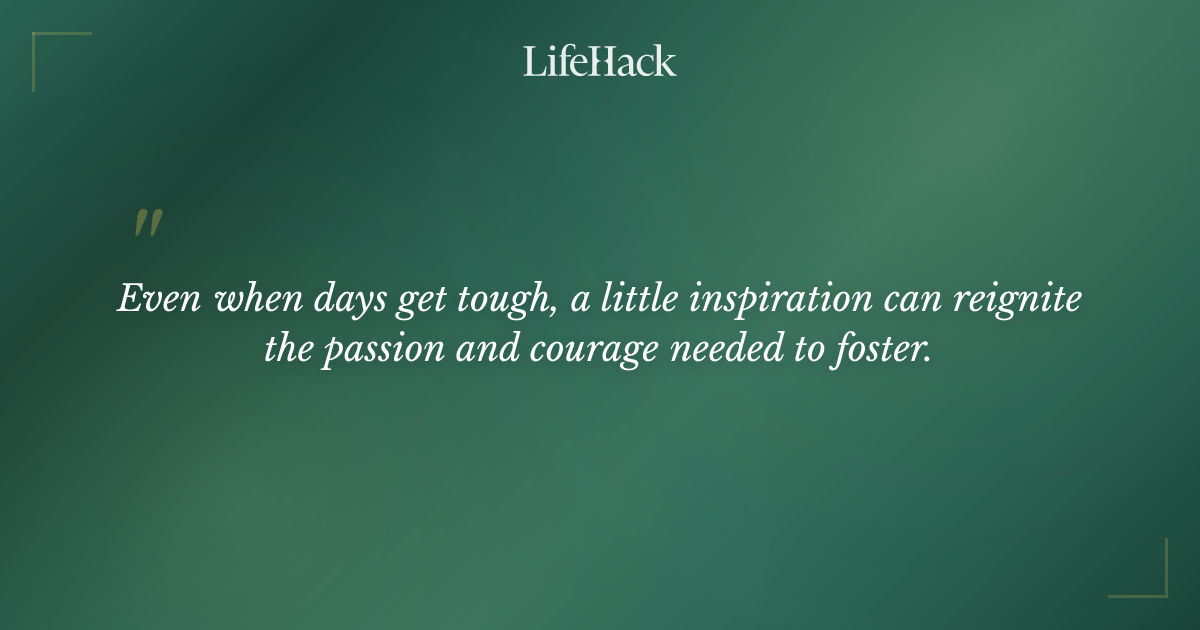 LifeHack

"

Even when days get tough, a little inspiration can reignite the passion and courage needed to foster.